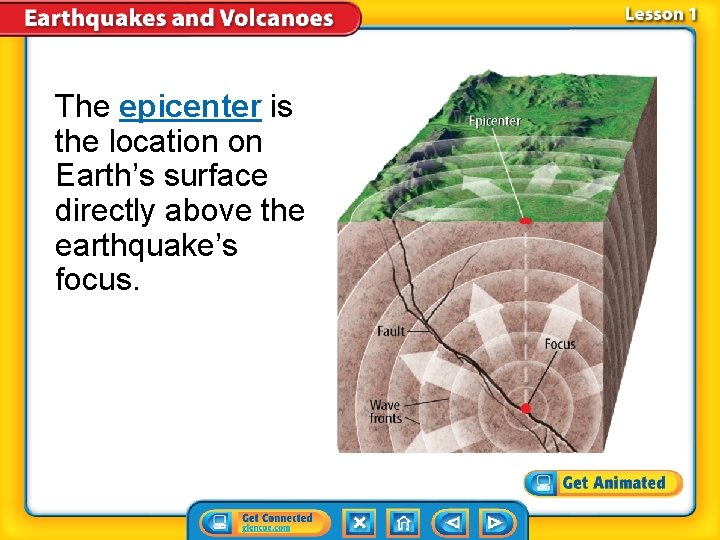 Earthquakes and Volcanoes

Lesson 1

The epicenter is the location on Earth's surface directly above the earthquake's focus.

Epicenter

Fault

Focus

Wave fronts

Get Animated

Get Connected glencoe.com